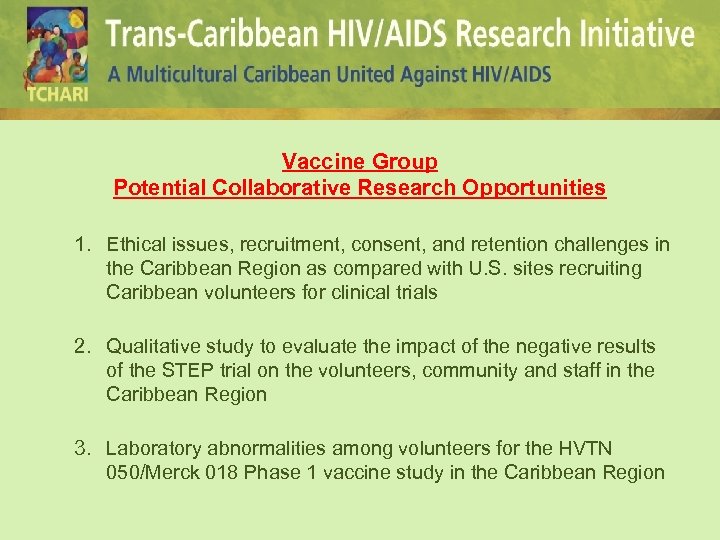 TCHARI

Trans-Caribbean HIV/AIDS Research Initiative

A Multicultural Caribbean United Against HIV/AIDS

Vaccine Group
Potential Collaborative Research Opportunities

1. Ethical issues, recruitment, consent, and retention challenges in the Caribbean Region as compared with U.S. sites recruiting Caribbean volunteers for clinical trials

2. Qualitative study to evaluate the impact of the negative results of the STEP trial on the volunteers, community and staff in the Caribbean Region

3. Laboratory abnormalities among volunteers for the HVTN 050/Merck 018 Phase 1 vaccine study in the Caribbean Region